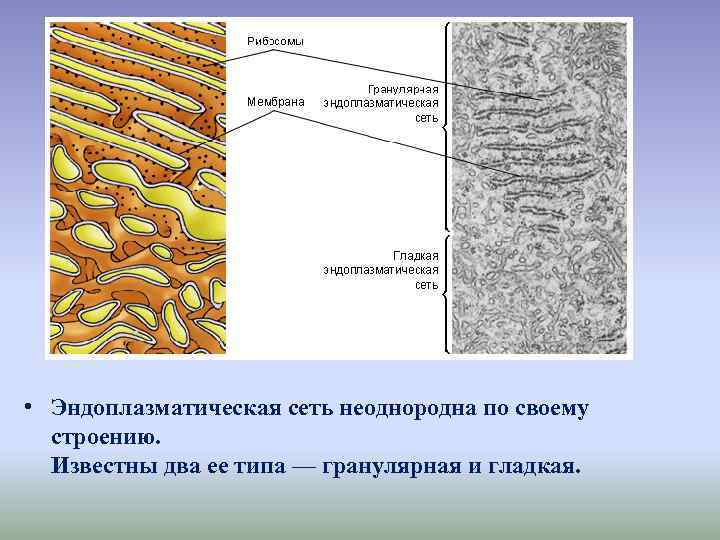 Рибосомы

Мембрана

Гранулярная эндоплазматическая сеть

Гладкая эндоплазматическая сеть

• Эндоплазматическая сеть неоднородна по своему строению.
Известны два ее типа — гранулярная и гладкая.